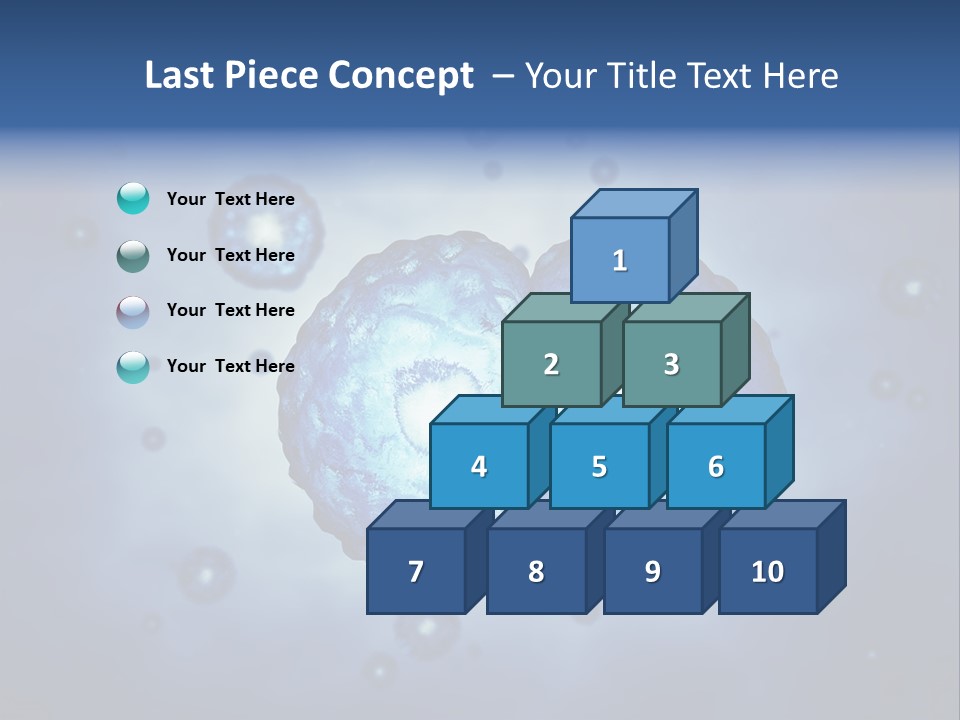 Last Piece Concept – Your Title Text Here

Your Text Here

Your Text Here

Your Text Here

Your Text Here

1

2

3

4

5

6

7

8

9

10